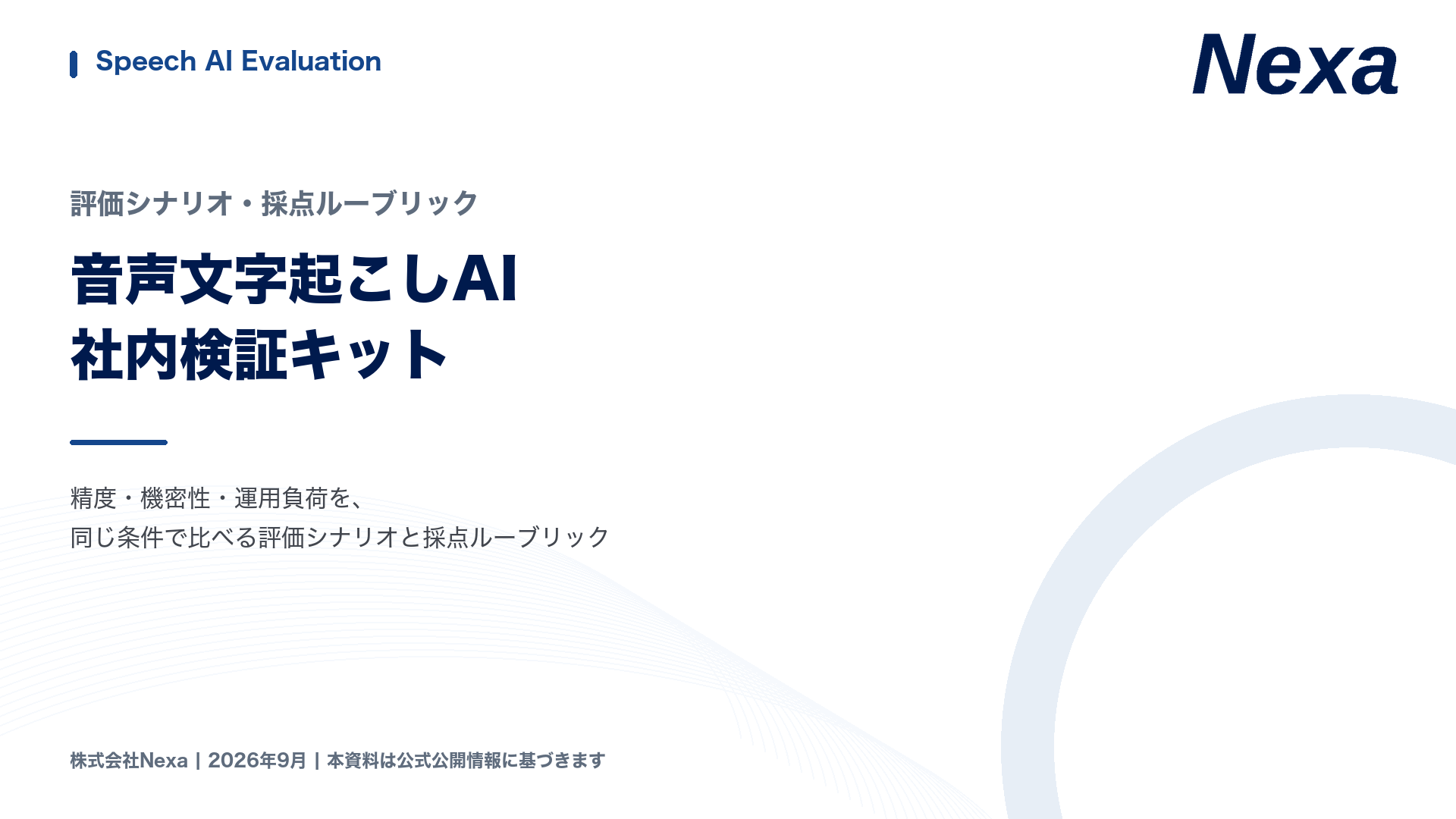 Speech AI Evaluation

Nexa

評価シナリオ・採点ルーブリック

音声文字起こしAI
社内検証キット

精度・機密性・運用負荷を、
同じ条件で比べる評価シナリオと採点ルーブリック

株式会社Nexa | 2026年9月 | 本資料は公式公開情報に基づきます